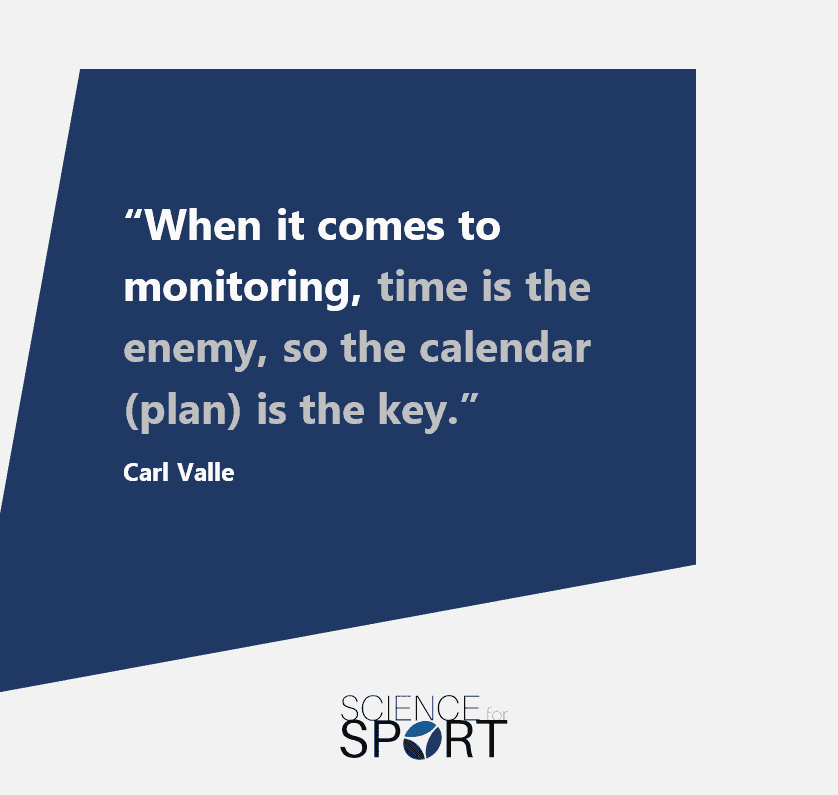 “When it comes to monitoring, time is the enemy, so the calendar (plan) is the key.”

Carl Valle

SCIENCE for SPORT